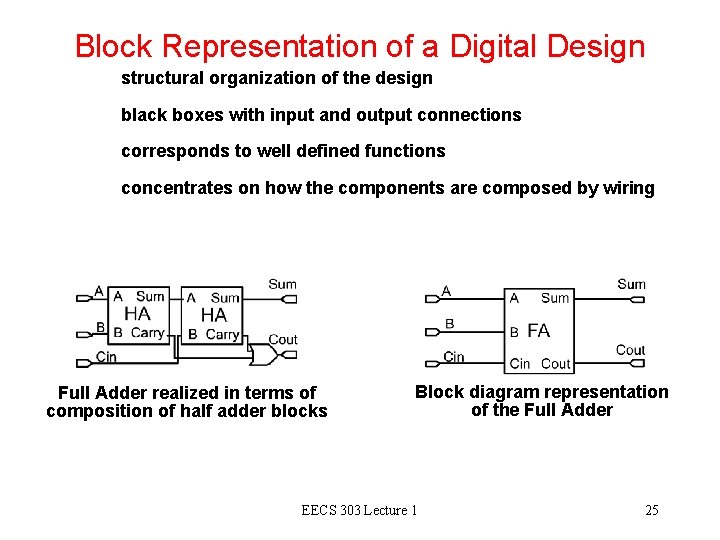 Block Representation of a Digital Design

structural organization of the design

black boxes with input and output connections

corresponds to well defined functions

concentrates on how the components are composed by wiring

A
B
Cin
A Sum
HA
B Carry
A Sum
HA
B Carry
Sum
Cout

Full Adder realized in terms of composition of half adder blocks

A
B
Cin
A Sum
B FA
Cin Cout
Sum
Cout

Block diagram representation of the Full Adder

EECS 303 Lecture 1

25